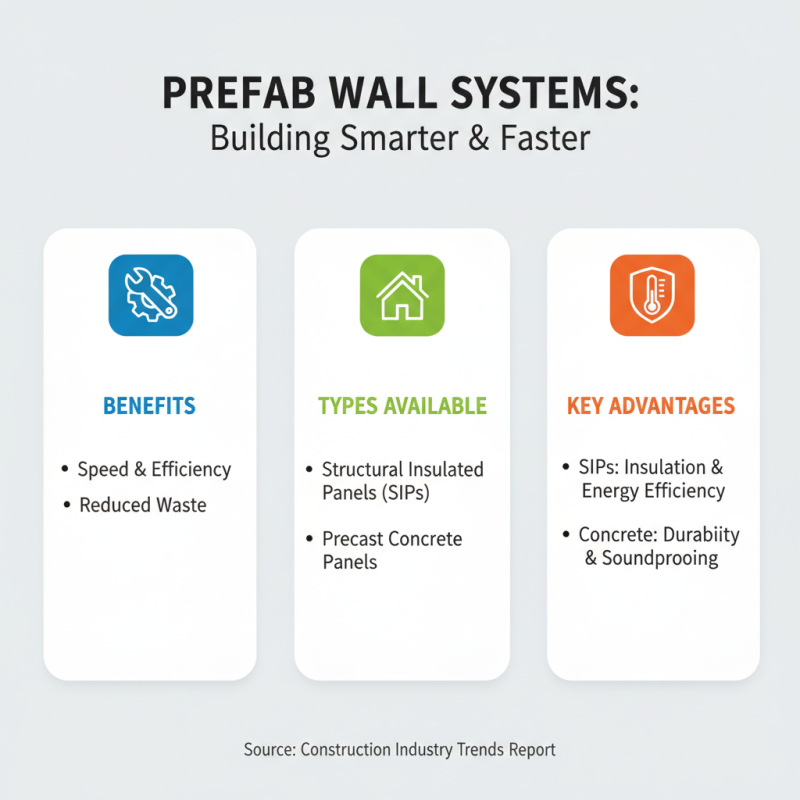 PREFAB WALL SYSTEMS:
Building Smarter & Faster

BENEFITS

• Speed & Efficiency
• Reduced Waste

TYPES AVAILABLE

• Structural Insulated Panels (SIPs)
• Precast Concrete Panels

KEY ADVANTAGES

• SIPs: Insulation & Energy Efficiency
• Concrete: Durabiity & Soundprooing

Source: Construction Industry Trends Report